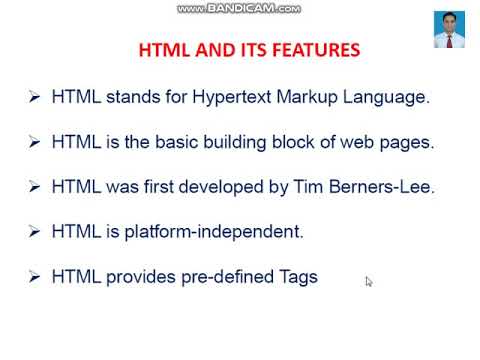 www.BANDICAM.com

HTML AND ITS FEATURES

➢ HTML stands for Hypertext Markup Language.

➢ HTML is the basic building block of web pages.

➢ HTML was first developed by Tim Berners-Lee.

➢ HTML is platform-independent.

➢ HTML provides pre-defined Tags